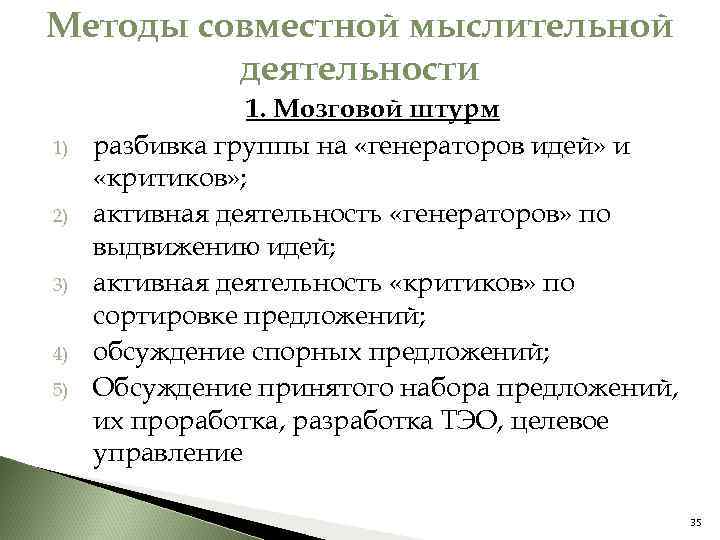 Методы совместной мыслительной деятельности

1. Мозговой штурм

1) разбивка группы на «генераторов идей» и «критиков»;
2) активная деятельность «генераторов» по выдвижению идей;
3) активная деятельность «критиков» по сортировке предложений;
4) обсуждение спорных предложений;
5) Обсуждение принятого набора предложений, их проработка, разработка ТЭО, целевое управление

35